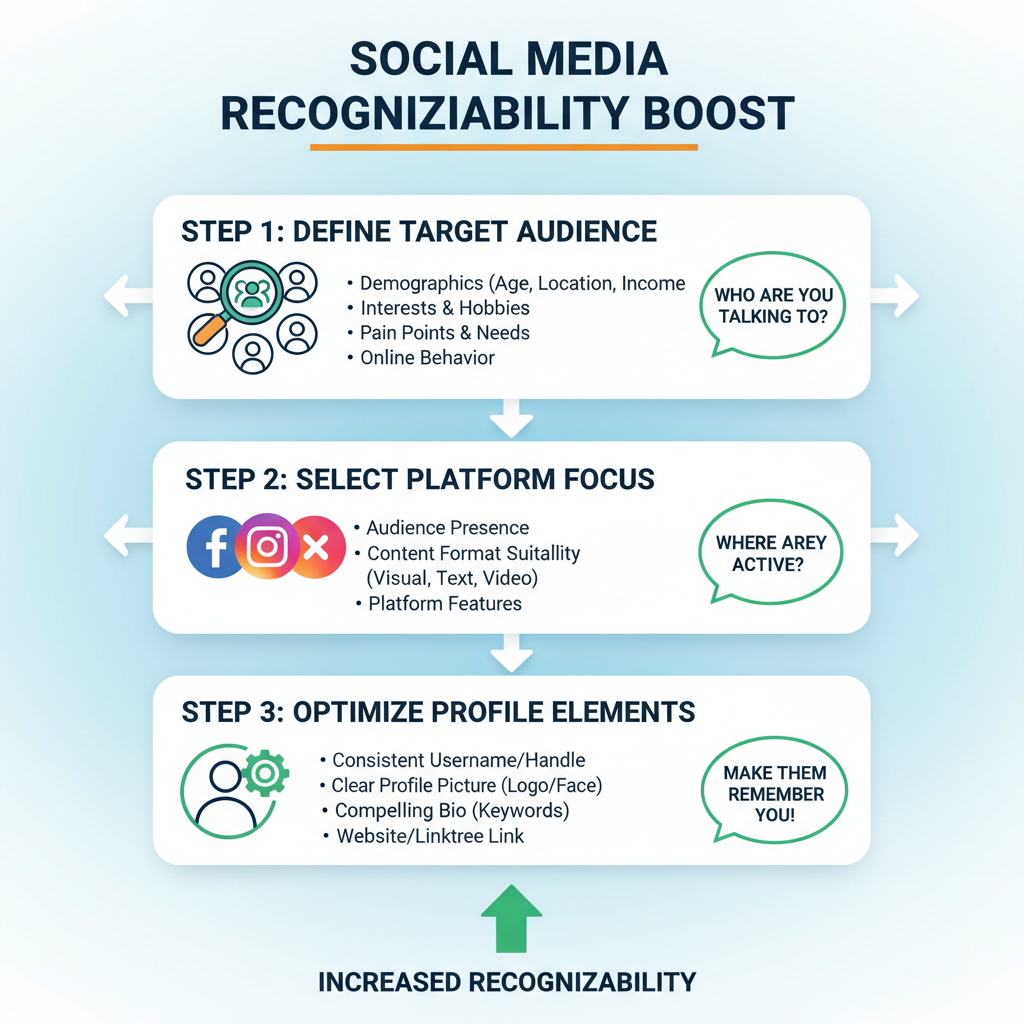 SOCIAL MEDIA RECOGNIZIABILITY BOOST

STEP 1: DEFINE TARGET AUDIENCE

• Demographics (Age, Location, Income
• Interests & Hobbies
• Pain Points & Needs
• Online Behavior

WHO ARE YOU TALKING TO?

STEP 2: SELECT PLATFORM FOCUS

• Audience Presence
• Content Format Suitallity (Visual, Text, Video)
• Platform Features

WHERE AREY ACTIVE?

STEP 3: OPTIMIZE PROFILE ELEMENTS

• Consistent Username/Handle
• Clear Profile Picture (Logo/Face)
• Compelling Bio (Keywords)
• Website/Linktree Link

MAKE THEM REMEMBER YOU!

INCREASED RECOGNIZABILITY